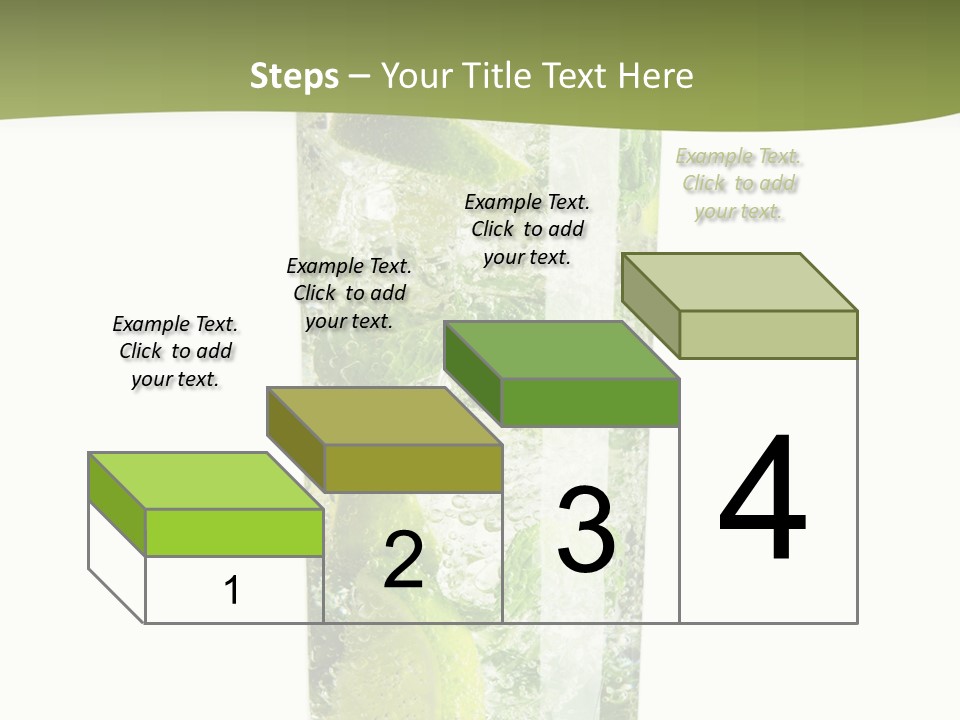 Steps – Your Title Text Here

Example Text. Click to add your text.

Example Text. Click to add your text.

Example Text. Click to add your text.

Example Text. Click to add your text.

1

2

3

4